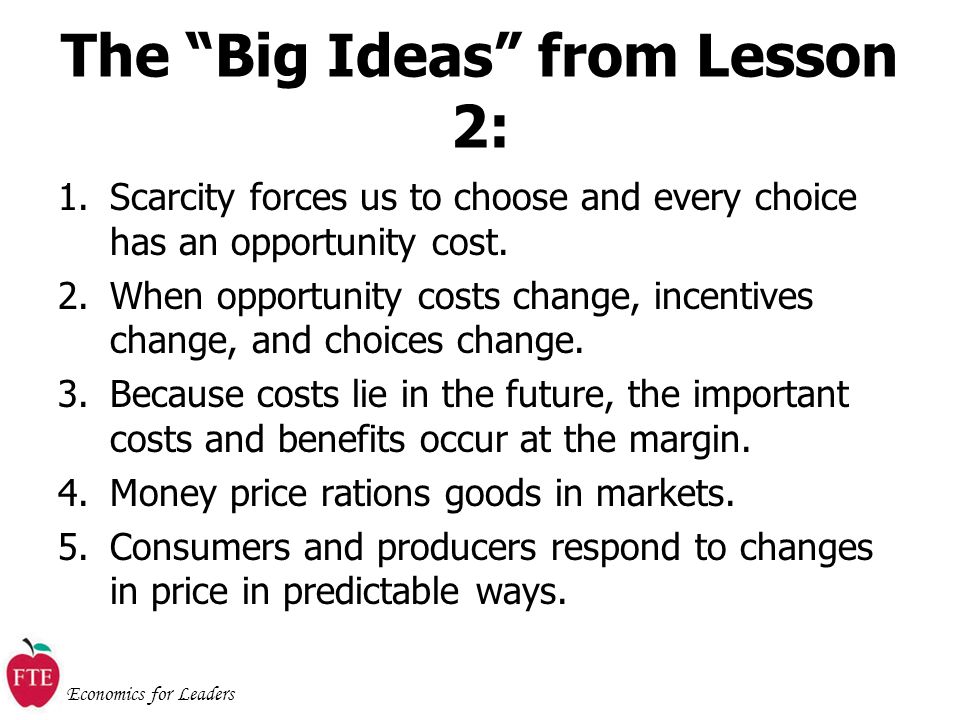 The “Big Ideas” from Lesson 2:

1. Scarcity forces us to choose and every choice has an opportunity cost.
2. When opportunity costs change, incentives change, and choices change.
3. Because costs lie in the future, the important costs and benefits occur at the margin.
4. Money price rations goods in markets.
5. Consumers and producers respond to changes in price in predictable ways.

FTE
Economics for Leaders